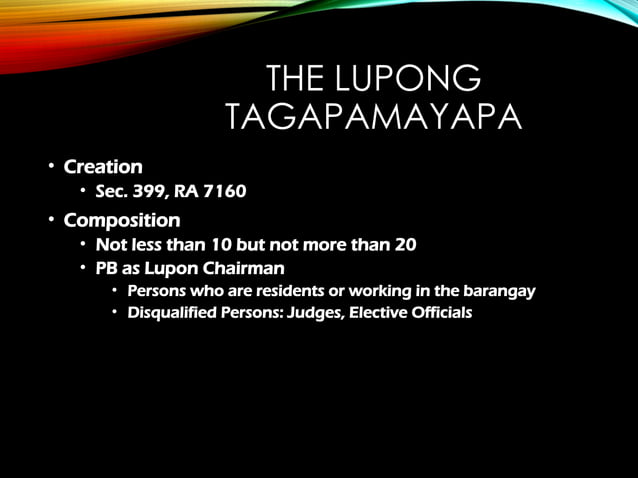 THE LUPONG TAGAPAMAYAPA

• Creation
  • Sec. 399, RA 7160
• Composition
  • Not less than 10 but not more than 20
  • PB as Lupon Chairman
    • Persons who are residents or working in the barangay
    • Disqualified Persons: Judges, Elective Officials